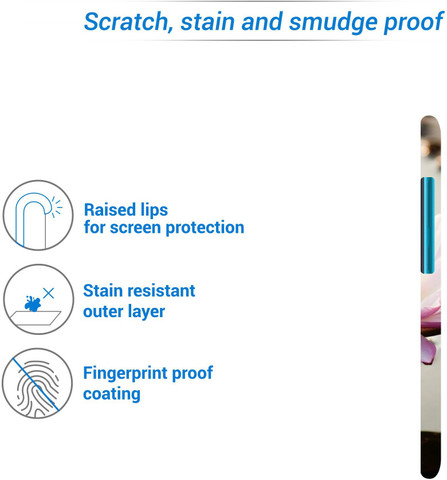 Scratch, stain and smudge proof

Raised lips for screen protection

Stain resistant outer layer

Fingerprint proof coating